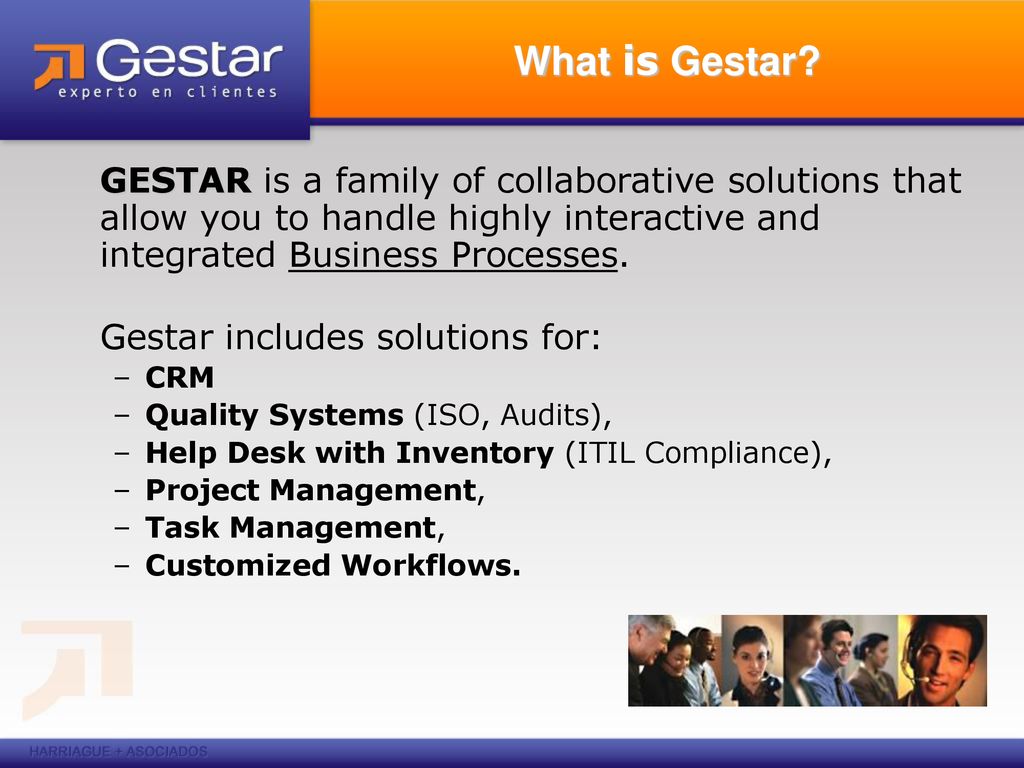 Gestar
experto en clientes

What is Gestar?

GESTAR is a family of collaborative solutions that allow you to handle highly interactive and integrated Business Processes.

Gestar includes solutions for:
– CRM
– Quality Systems (ISO, Audits),
– Help Desk with Inventory (ITIL Compliance),
– Project Management,
– Task Management,
– Customized Workflows.

HARRIAGUE + ASOCIADOS